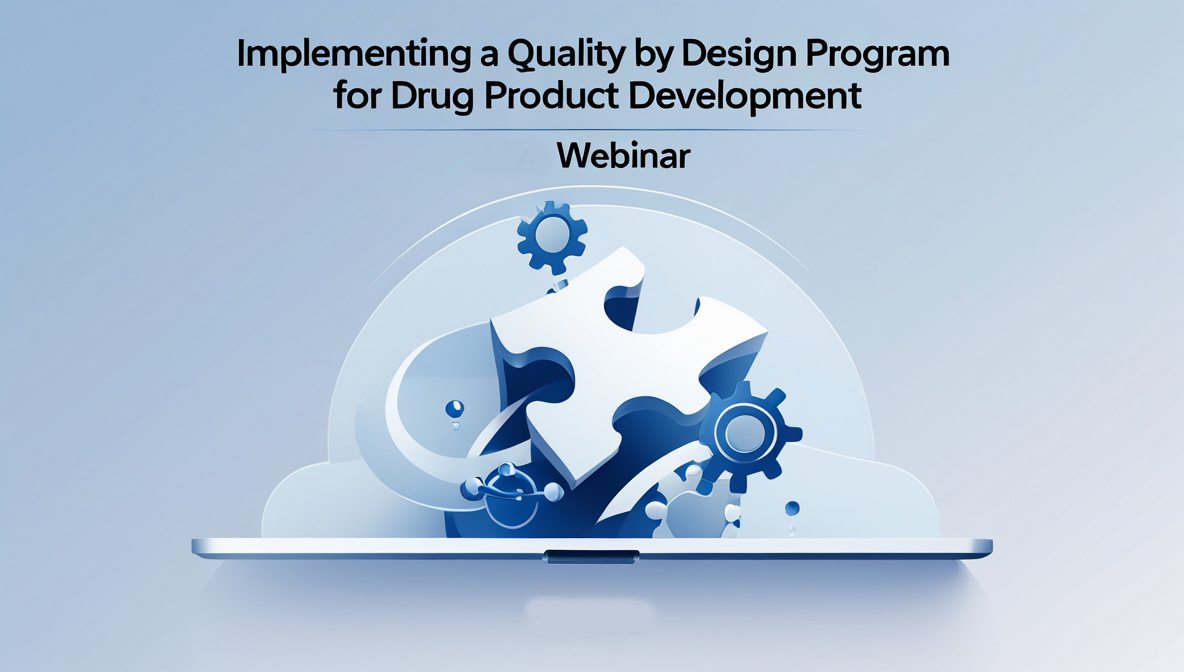 Implementing a Quality by Design Program for Drug Product Development

Webinar